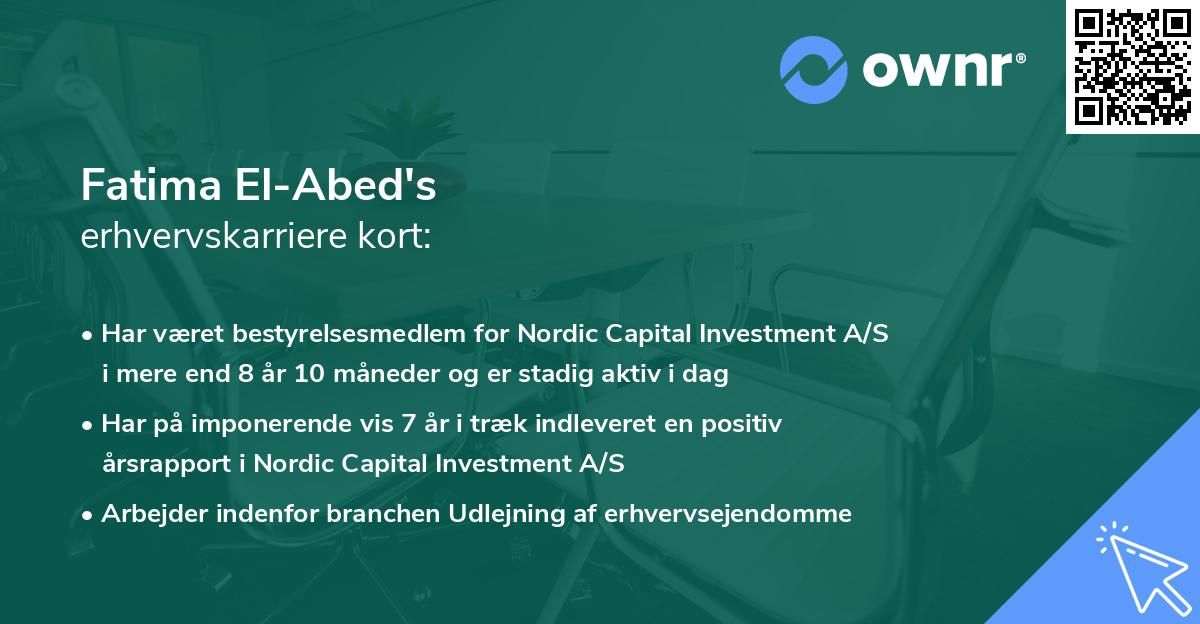 ownr®

Fatima El-Abed's
erhvervskarriere kort:

• Har været bestyrelsesmedlem for Nordic Capital Investment A/S i mere end 8 år 10 måneder og er stadig aktiv i dag

• Har på imponerende vis 7 år i træk indleveret en positiv årsrapport i Nordic Capital Investment A/S

• Arbejder indenfor branchen Udlejning af erhvervsejendomme